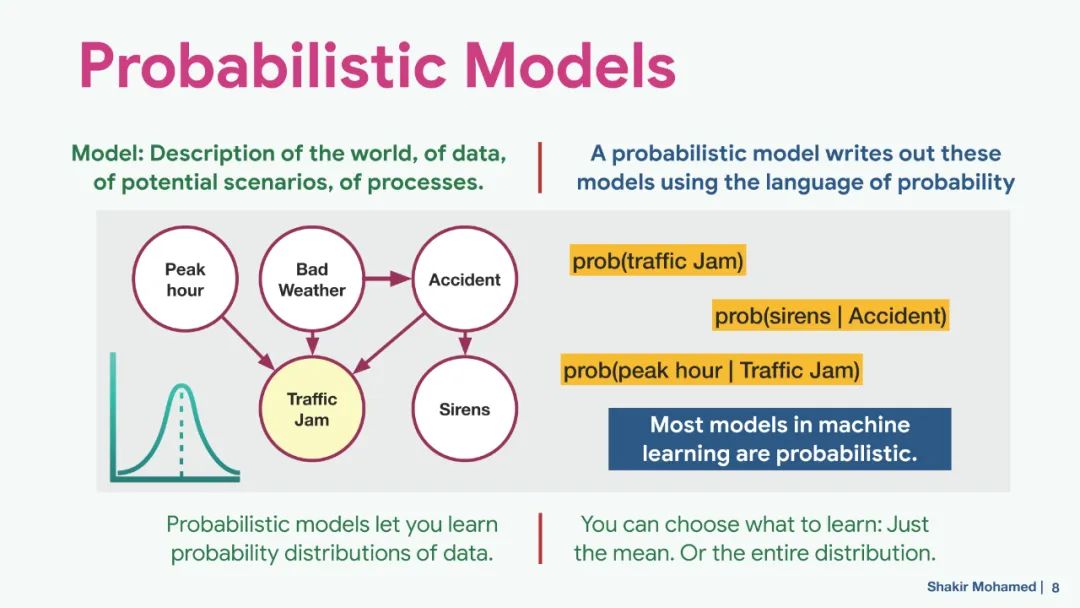 Probabilistic Models

Model: Description of the world, of data, of potential scenarios, of processes.

A probabilistic model writes out these models using the language of probability

Peak hour

Bad Weather

Accident

Traffic Jam

Sirens

prob(traffic Jam)

prob(sirens | Accident)

prob(peak hour | Traffic Jam)

Most models in machine learning are probabilistic.

Probabilistic models let you learn probability distributions of data.

You can choose what to learn: Just the mean. Or the entire distribution.

Shakir Mohamed | 8